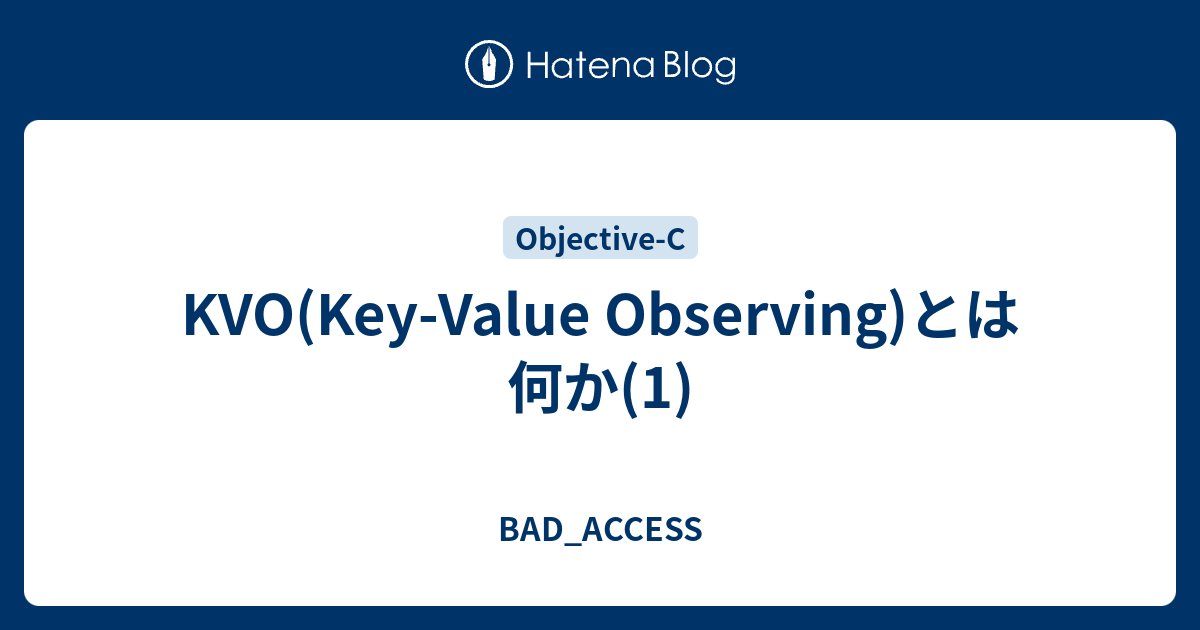 Hatena Blog

Objective-C

KVO(Key-Value Observing)とは何か(1)

BAD_ACCESS